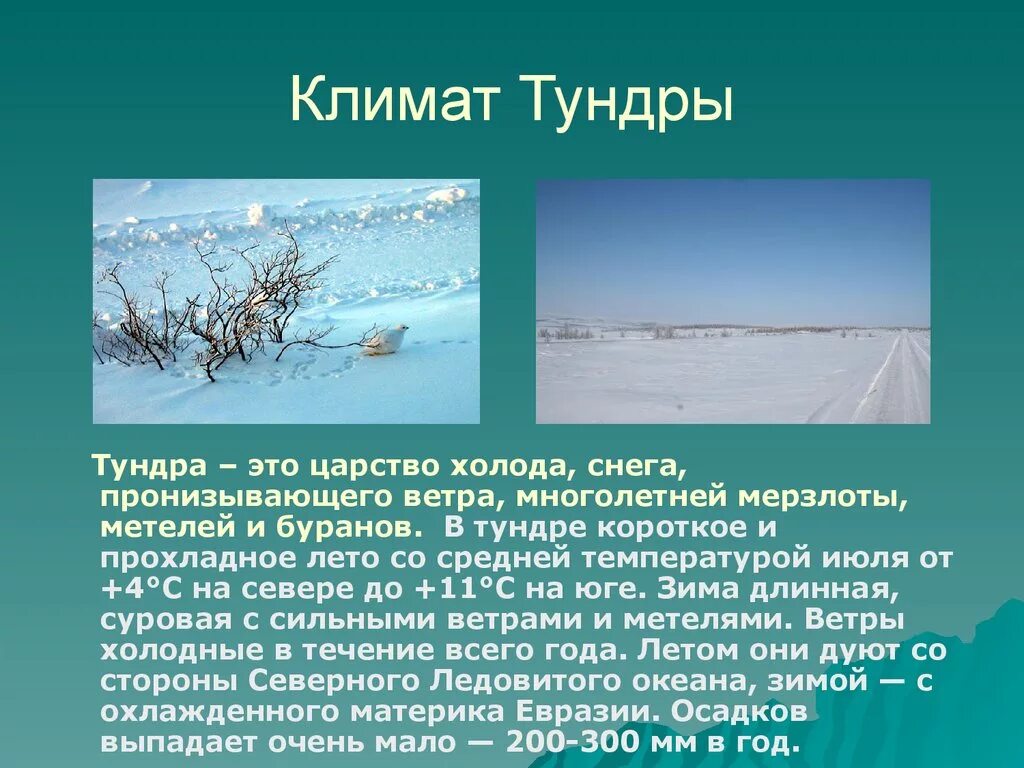 Климат Тундры

Тундра – это царство холода, снега, пронизывающего ветра, многолетней мерзлоты, метелей и буранов. В тундре короткое и прохладное лето со средней температурой июля от +4°С на севере до +11°С на юге. Зима длинная, суровая с сильными ветрами и метелями. Ветры холодные в течение всего года. Летом они дуют со стороны Северного Ледовитого океана, зимой — с охлажденного материка Евразии. Осадков выпадает очень мало — 200-300 мм в год.